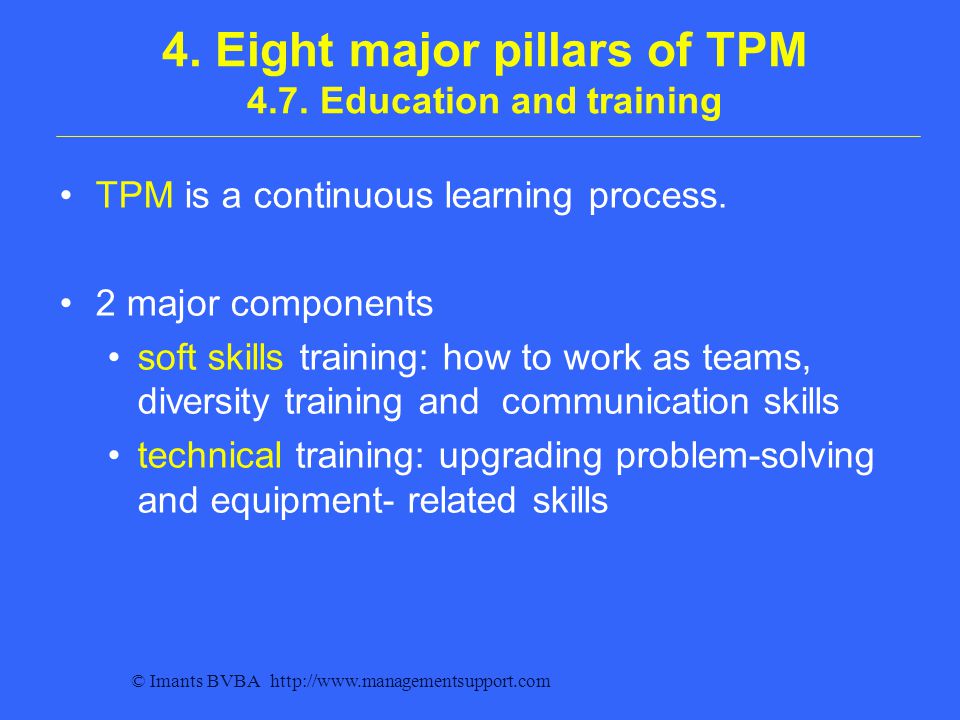 4. Eight major pillars of TPM
4.7. Education and training

• TPM is a continuous learning process.

• 2 major components
  • soft skills training: how to work as teams, diversity training and communication skills
  • technical training: upgrading problem-solving and equipment- related skills

© Imants BVBA http://www.managementsupport.com